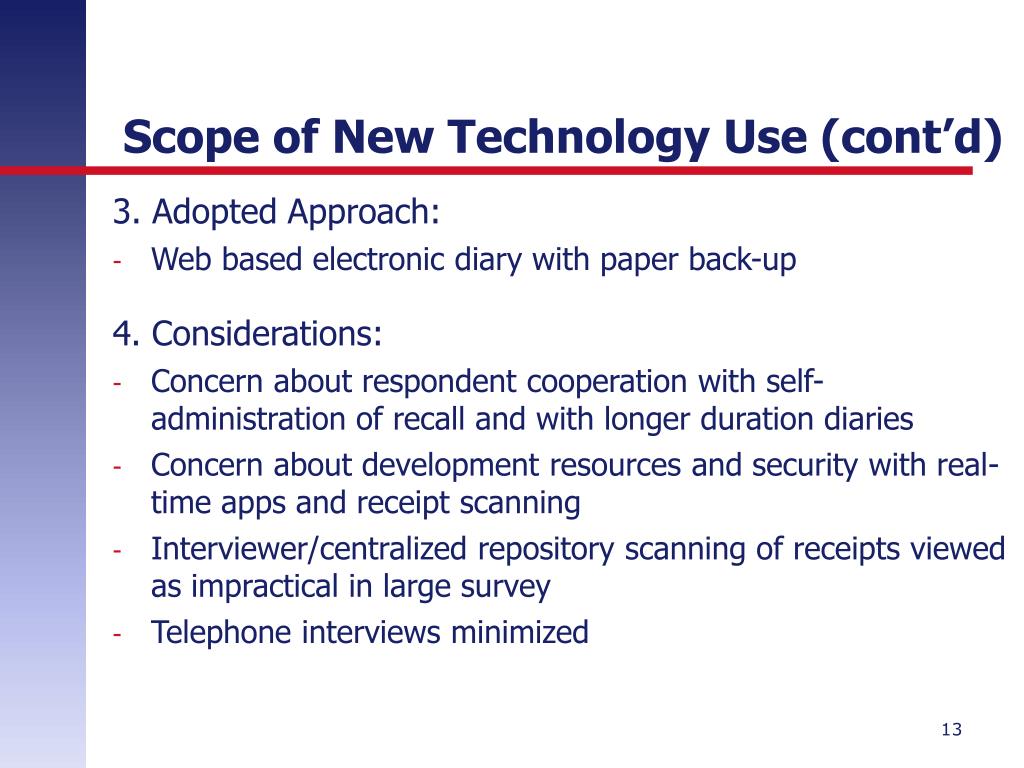 Scope of New Technology Use (cont’d)

3. Adopted Approach:

- Web based electronic diary with paper back-up

4. Considerations:

- Concern about respondent cooperation with self-administration of recall and with longer duration diaries
- Concern about development resources and security with real-time apps and receipt scanning
- Interviewer/centralized repository scanning of receipts viewed as impractical in large survey
- Telephone interviews minimized

13